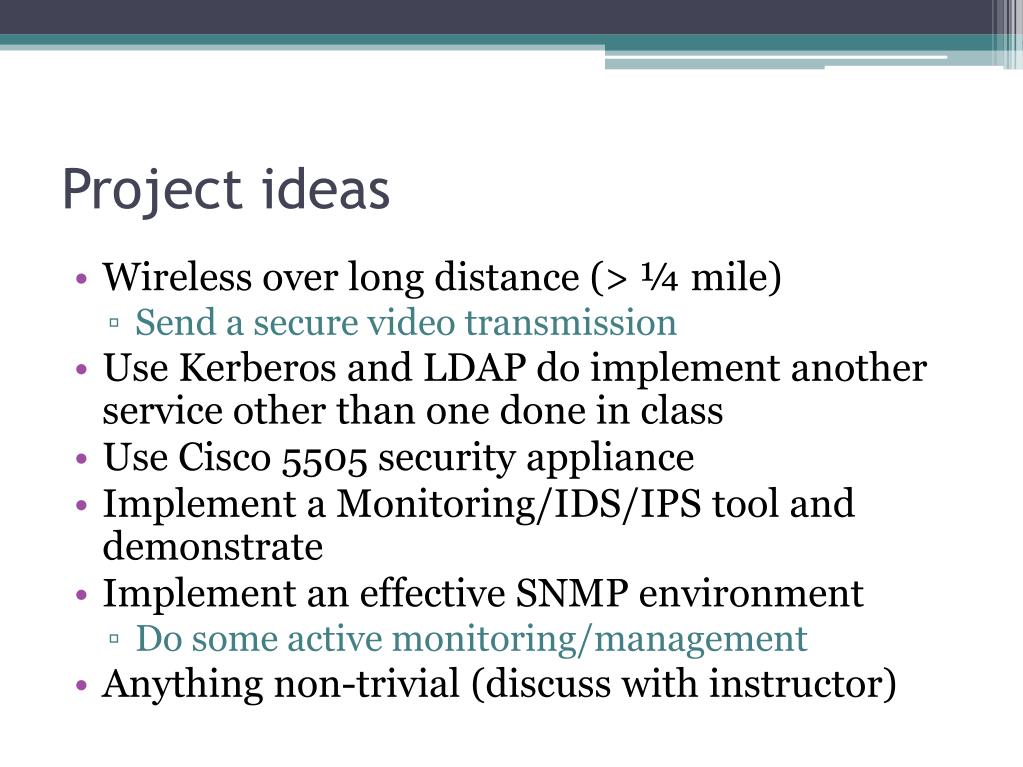 Project ideas

• Wireless over long distance (> ¼ mile)
▫ Send a secure video transmission
• Use Kerberos and LDAP do implement another service other than one done in class
• Use Cisco 5505 security appliance
• Implement a Monitoring/IDS/IPS tool and demonstrate
• Implement an effective SNMP environment
▫ Do some active monitoring/management
• Anything non-trivial (discuss with instructor)